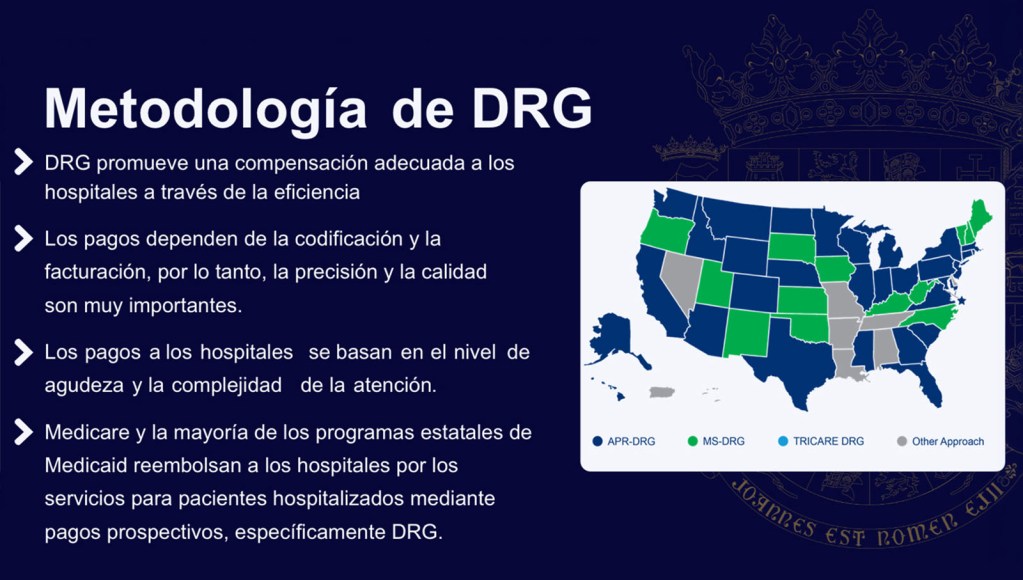 Metodología de DRG

DRG promueve una compensación adecuada a los hospitales a través de la eficiencia

Los pagos dependen de la codificación y la facturación, por lo tanto, la precisión y la calidad son muy importantes.

Los pagos a los hospitales se basan en el nivel de agudeza y la complejidad de la atención.

Medicare y la mayoría de los programas estatales de Medicaid reembolsan a los hospitales por los servicios para pacientes hospitalizados mediante pagos prospectivos, específicamente DRG.

APR-DRG
MS-DRG
TRICARE DRG
Other Approach

JOANNES EST NOMEN EJUS